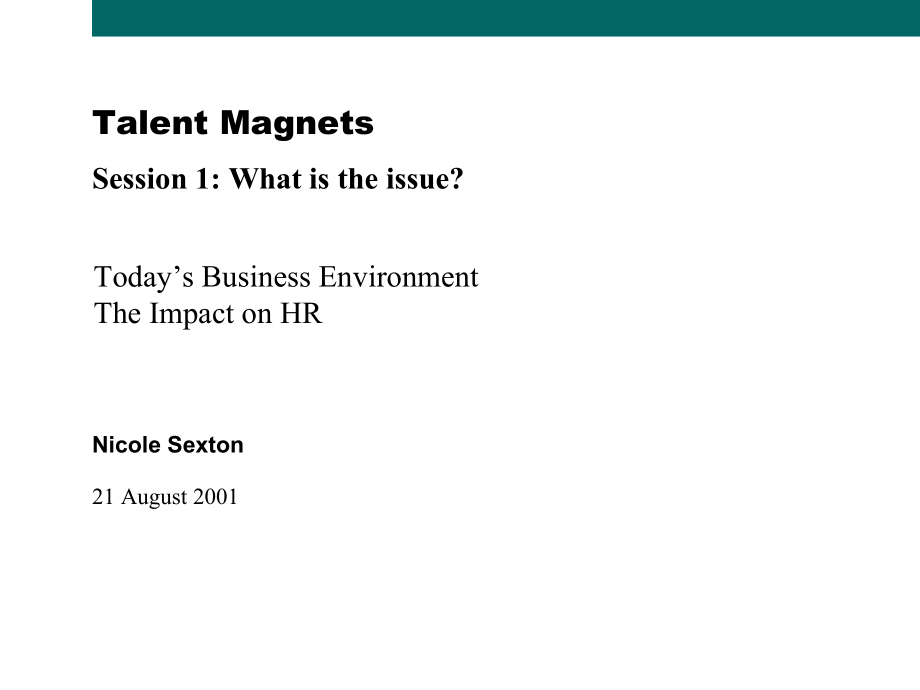 Talent Magnets

Session 1: What is the issue?

Today’s Business Environment
The Impact on HR

Nicole Sexton

21 August 2001